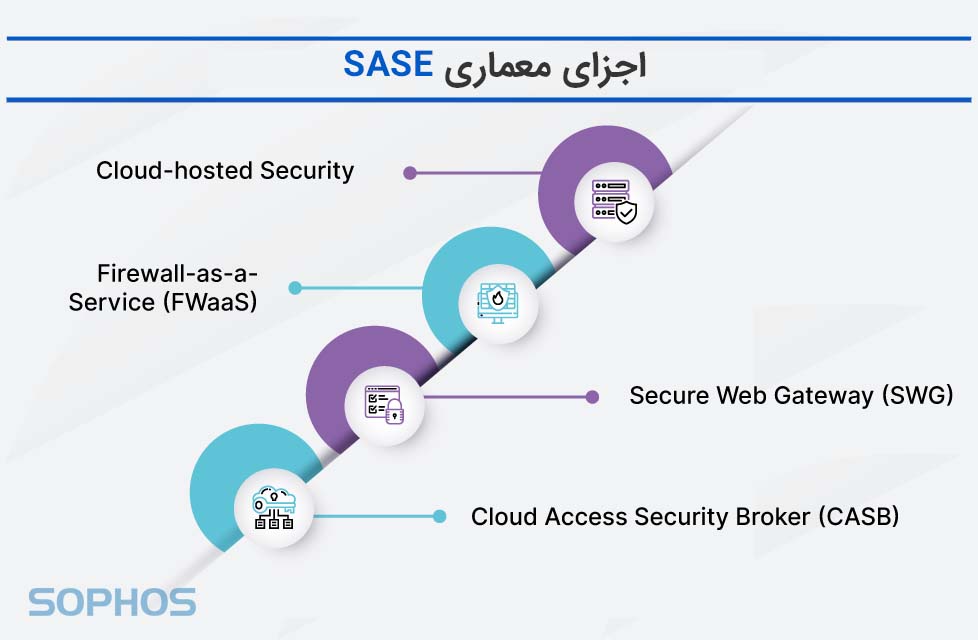 اجزای معماری SASE

Cloud-hosted Security

Firewall-as-a-Service (FWaaS)

Secure Web Gateway (SWG)

Cloud Access Security Broker (CASB)

SOPHOS